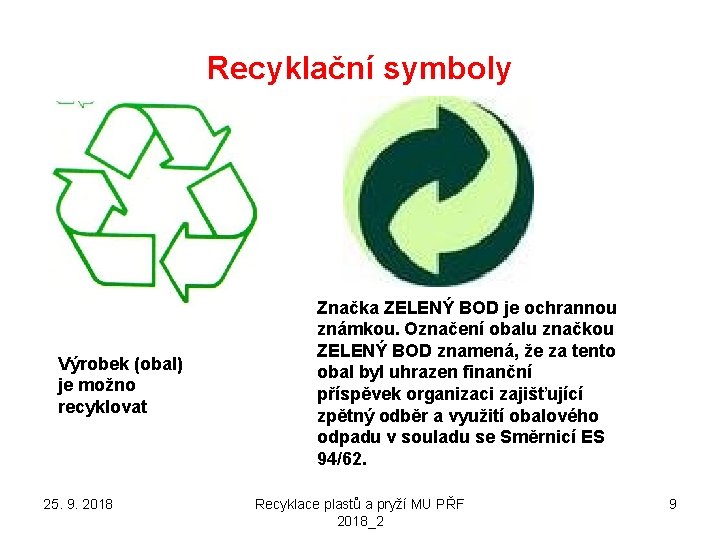 Recyklační symboly

Výrobek (obal) je možno recyklovat

Značka ZELENÝ BOD je ochrannou známkou. Označení obalu značkou ZELENÝ BOD znamená, že za tento obal byl uhrazen finanční příspěvek organizaci zajišťující zpětný odběr a využití obalového odpadu v souladu se Směrnicí ES 94/62.

25. 9. 2018

Recyklace plastů a pryží MU PŘF 2018_2

9